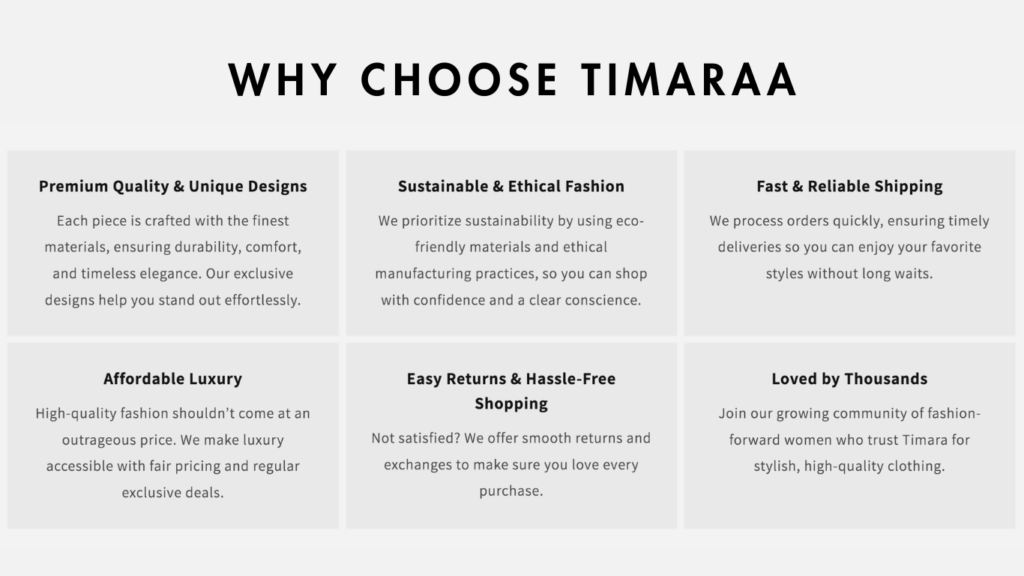 WHY CHOOSE TIMARAA

Premium Quality & Unique Designs

Each piece is crafted with the finest materials, ensuring durability, comfort, and timeless elegance. Our exclusive designs help you stand out effortlessly.

Sustainable & Ethical Fashion

We prioritize sustainability by using eco-friendly materials and ethical manufacturing practices, so you can shop with confidence and a clear conscience.

Fast & Reliable Shipping

We process orders quickly, ensuring timely deliveries so you can enjoy your favorite styles without long waits.

Affordable Luxury

High-quality fashion shouldn't come at an outrageous price. We make luxury accessible with fair pricing and regular exclusive deals.

Easy Returns & Hassle-Free Shopping

Not satisfied? We offer smooth returns and exchanges to make sure you love every purchase.

Loved by Thousands

Join our growing community of fashion-forward women who trust Timara for stylish, high-quality clothing.